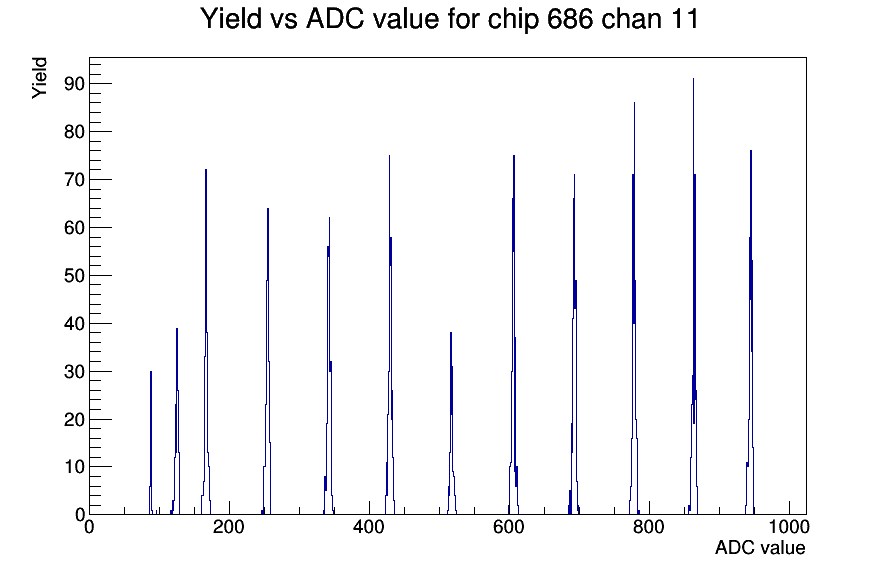 Yield vs ADC value for chip 686 chan 11

Yield

90
80
70
60
50
40
30
20
10
0

0
200
400
600
800
1000

ADC value